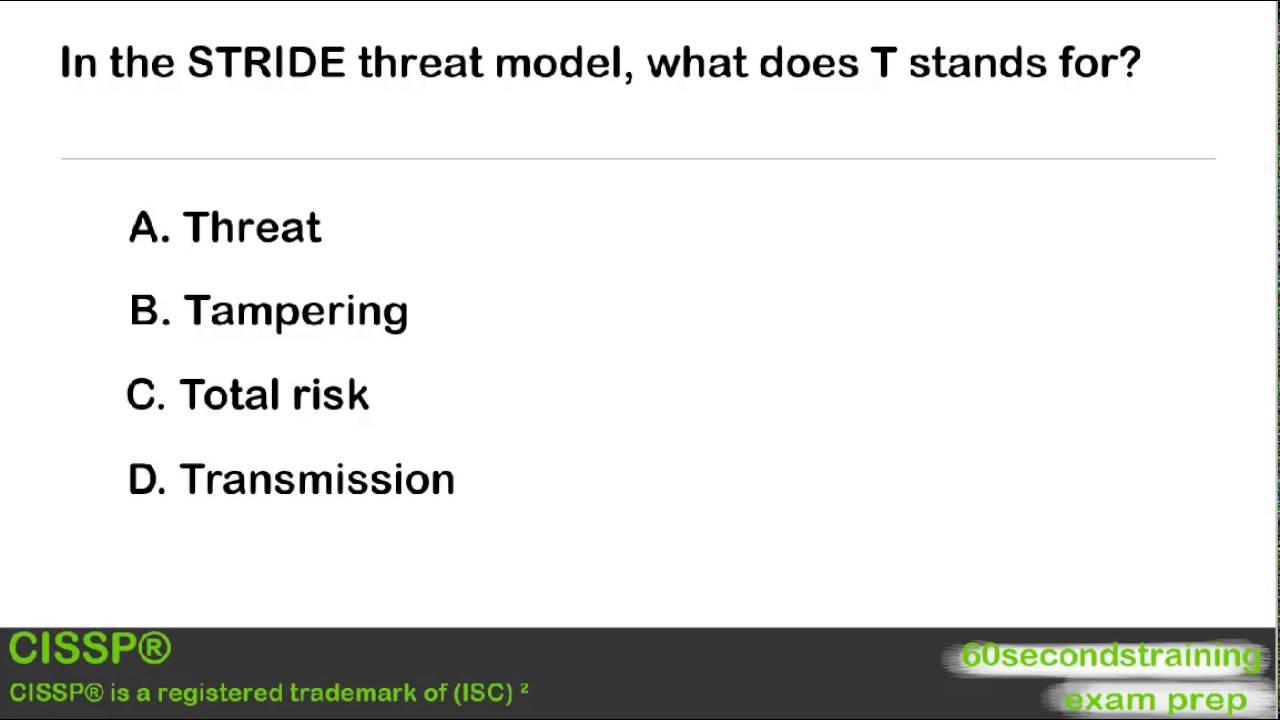 In the STRIDE threat model, what does T stands for?

A. Threat

B. Tampering

C. Total risk

D. Transmission

CISSP®

CISSP® is a registered trademark of (ISC) ²

60secondstraining

exam prep